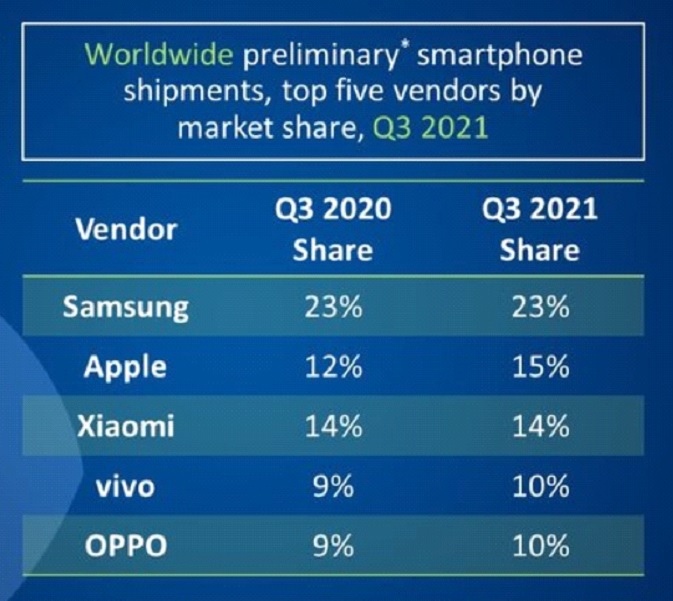 Worldwide preliminary* smartphone shipments, top five vendors by market share, Q3 2021

| Vendor | Q3 2020 Share | Q3 2021 Share |
|---|---|---|
| Samsung | 23% | 23% |
| Apple | 12% | 15% |
| Xiaomi | 14% | 14% |
| vivo | 9% | 10% |
| OPPO | 9% | 10% |